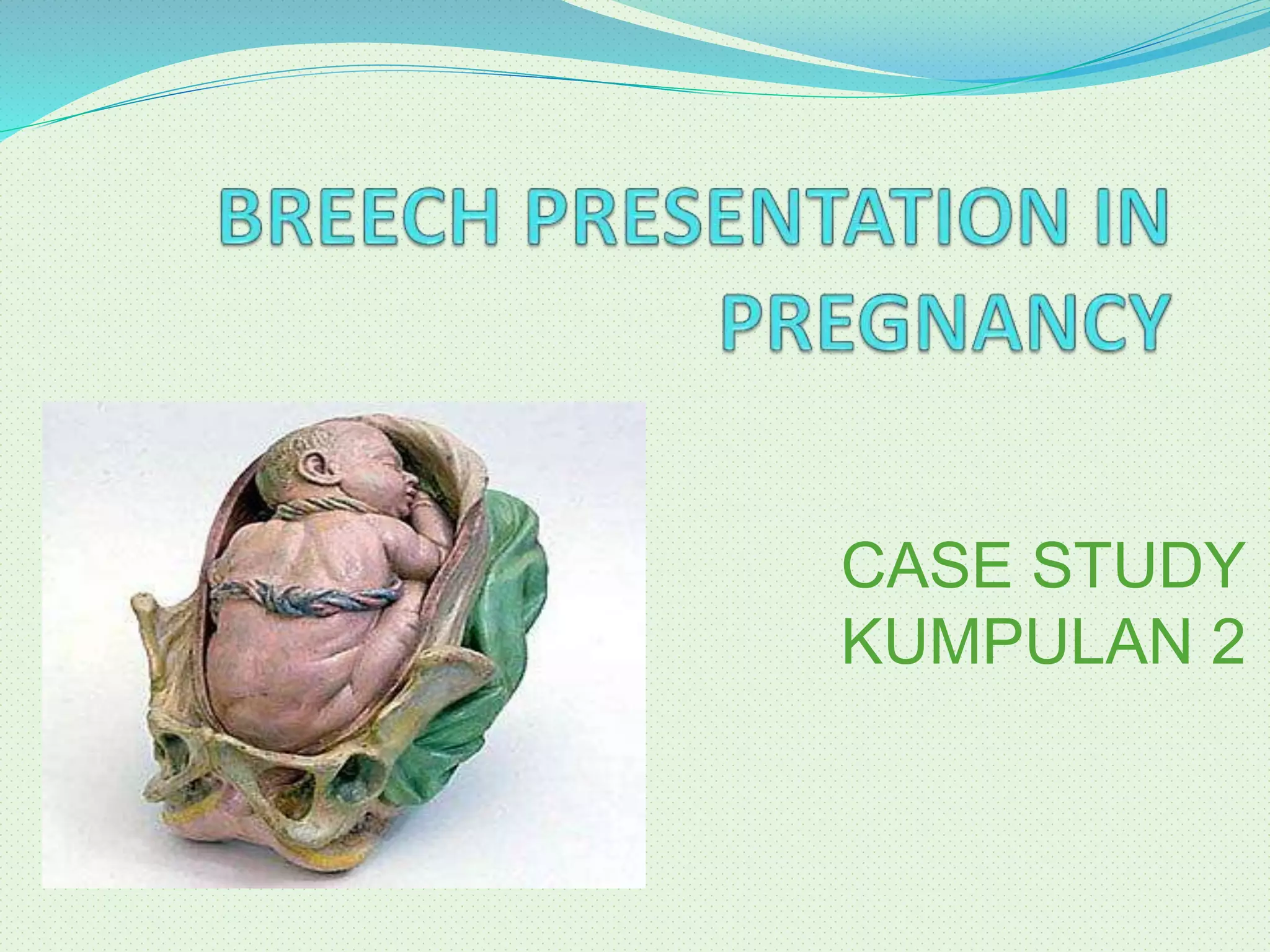 BREECH PRESENTATION IN PREGNANCY

CASE STUDY
KUMPULAN 2